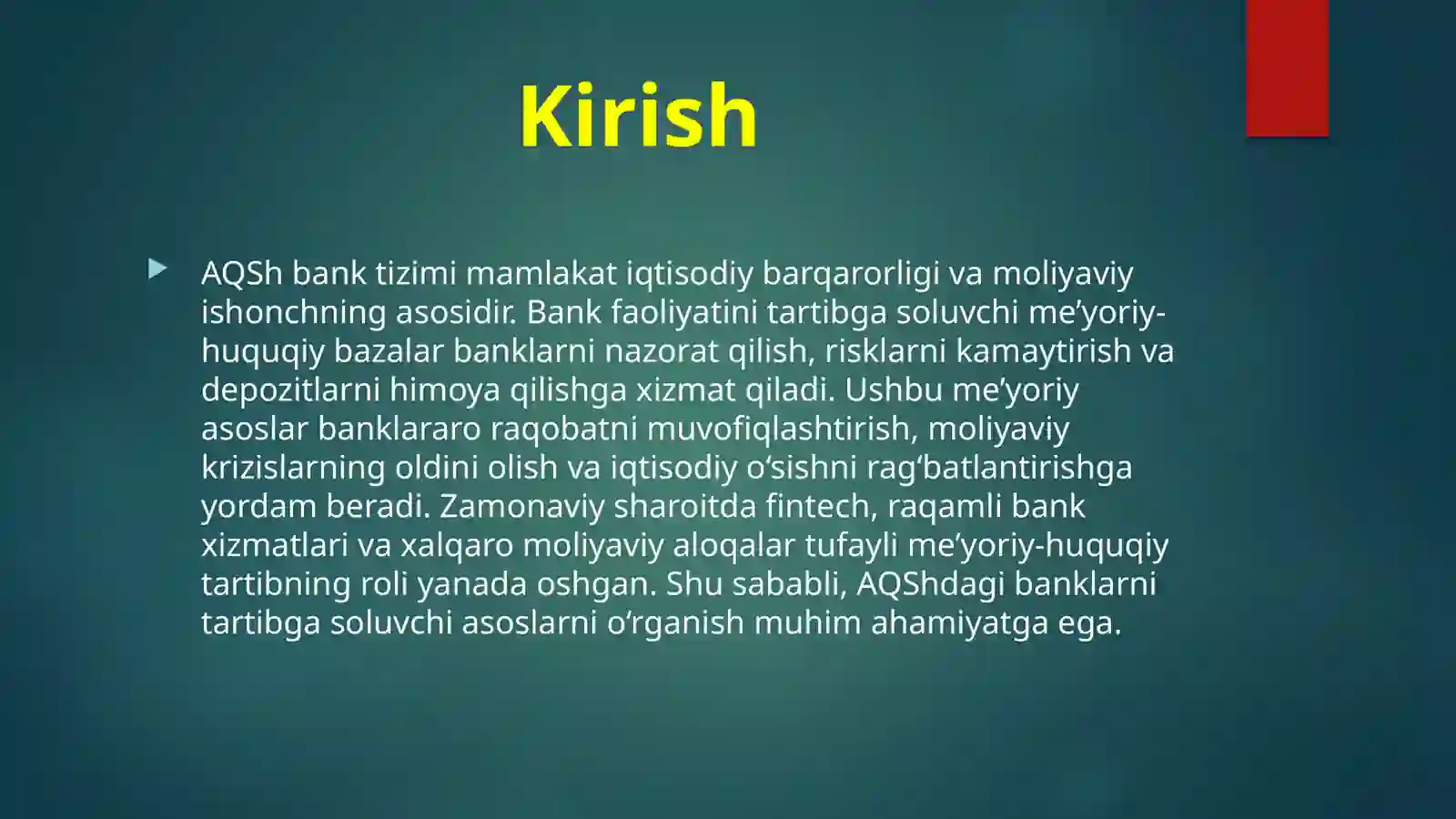 Kirish

AQSh bank tizimi mamlakat iqtisodiy barqarorligi va moliyaviy ishonchning asosidir. Bank faoliyatini tartibga soluvchi me’yoriy-huquqiy bazalar banklarni nazorat qilish, risklarni kamaytirish va depozitlarni himoya qilishga xizmat qiladi. Ushbu me’yoriy asoslar banklararo raqobatni muvofiqlashtirish, moliyaviy krizislarning oldini olish va iqtisodiy o‘sishni rag‘batlantirishga yordam beradi. Zamonaviy sharoitda fintech, raqamli bank xizmatlari va xalqaro moliyaviy aloqalar tufayli me’yoriy-huquqiy tartibning roli yanada oshgan. Shu sababli, AQShdagi banklarni tartibga soluvchi asoslarni o‘rganish muhim ahamiyatga ega.